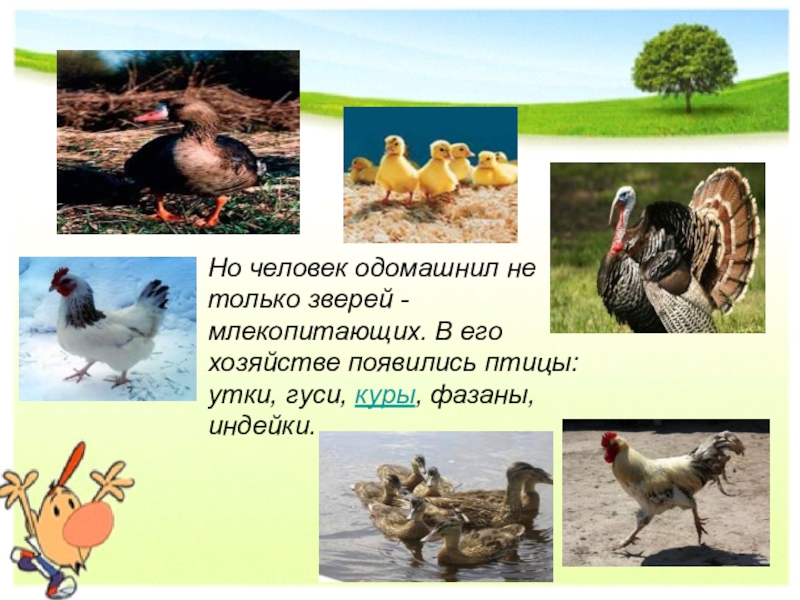 Но человек одомашнил не только зверей - млекопитающих. В его хозяйстве появились птицы: утки, гуси, куры, фазаны, индейки.